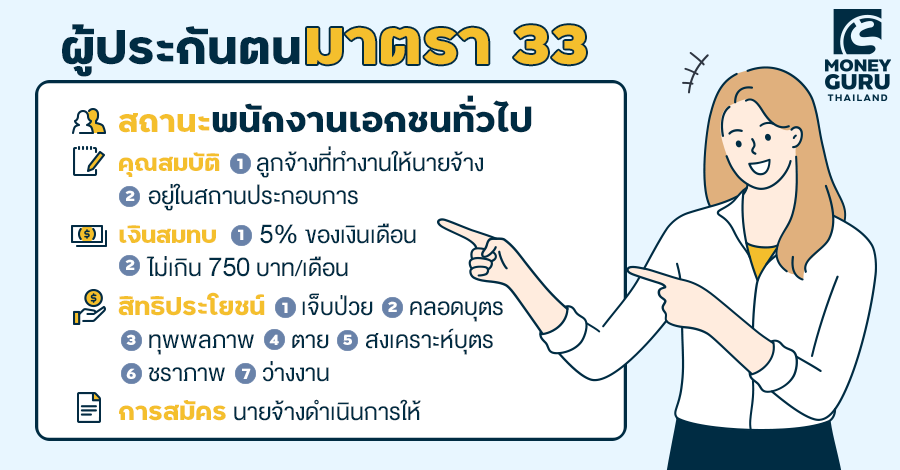 ผู้ประกันตนมาตรา 33

MONEY GURU THAILAND

สถานะพนักงานเอกชนทั่วไป

คุณสมบัติ 1 ลูกจ้างที่ทำงานให้นายจ้าง 2 อยู่ในสถานประกอบการ

เงินสมทบ 1 5% ของเงินเดือน 2 ไม่เกิน 750 บาท/เดือน

สิทธิประโยชน์ 1 เจ็บป่วย 2 คลอดบุตร 3 ทุพพลภาพ 4 ตาย 5 สงเคราะห์บุตร 6 ชราภาพ 7 ว่างงาน

การสมัคร นายจ้างดำเนินการให้